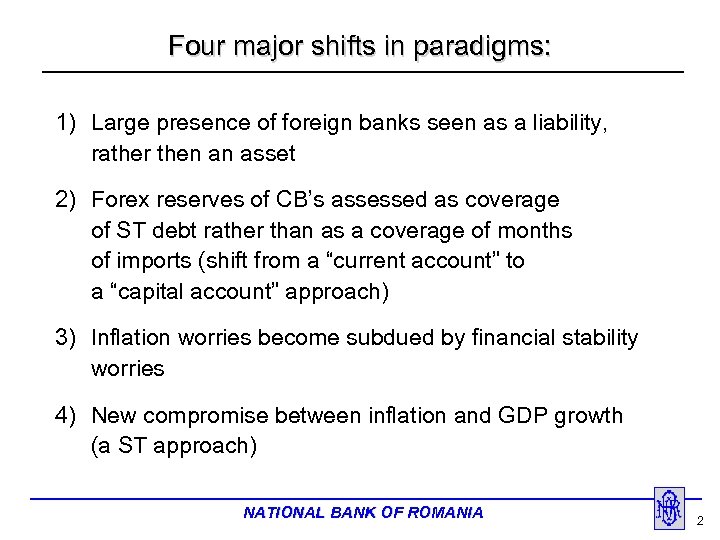 Four major shifts in paradigms:

1) Large presence of foreign banks seen as a liability, rather then an asset

2) Forex reserves of CB's assessed as coverage of ST debt rather than as a coverage of months of imports (shift from a "current account" to a "capital account" approach)

3) Inflation worries become subdued by financial stability worries

4) New compromise between inflation and GDP growth (a ST approach)

NATIONAL BANK OF ROMANIA

BNR

2